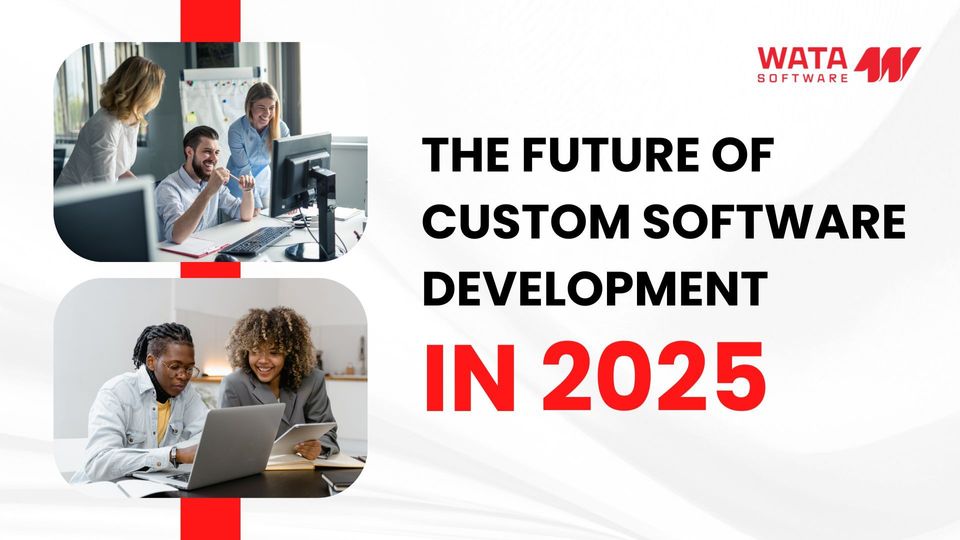 WATA SOFTWARE

THE FUTURE OF CUSTOM SOFTWARE DEVELOPMENT IN 2025